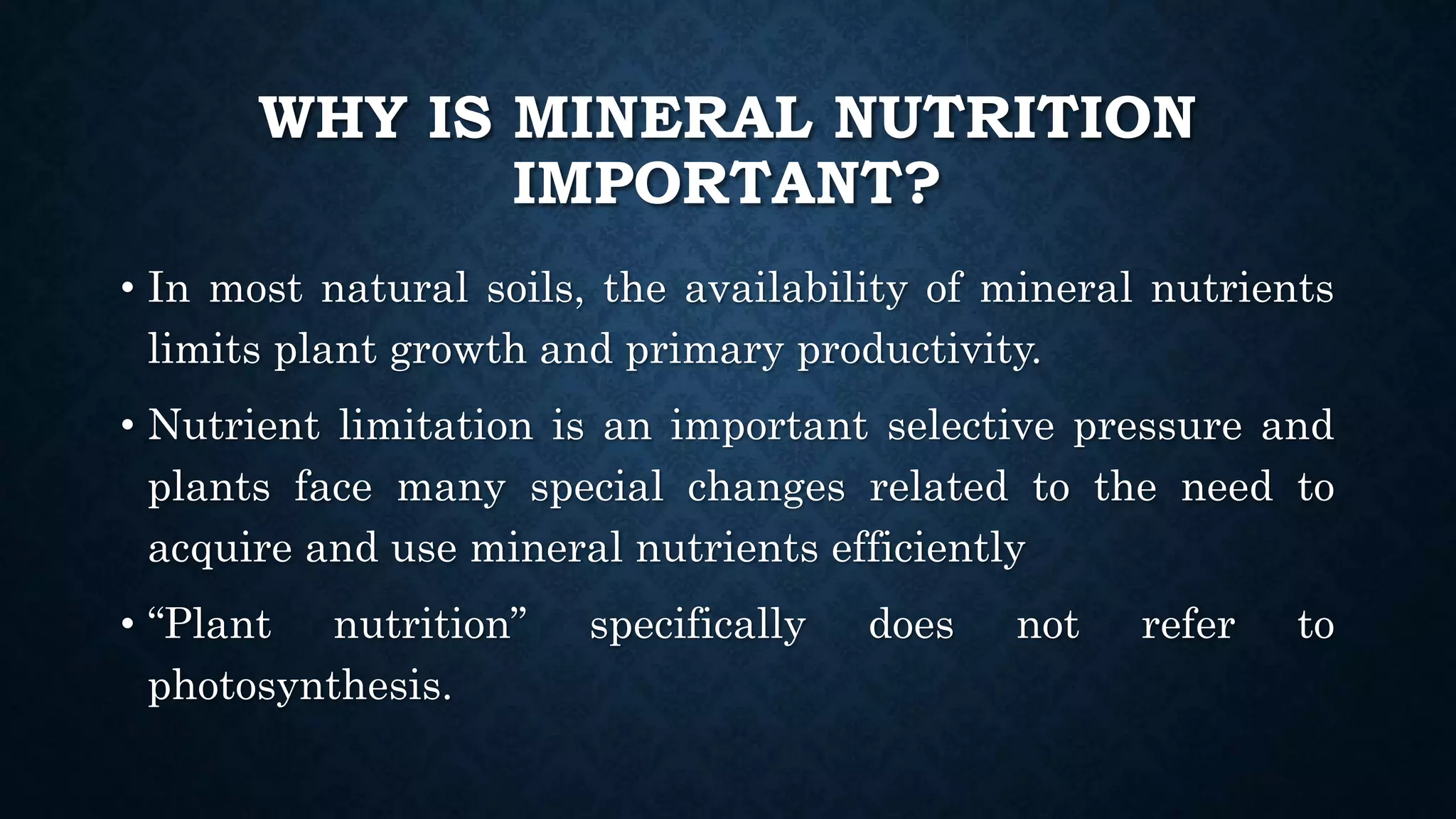 WHY IS MINERAL NUTRITION IMPORTANT?

• In most natural soils, the availability of mineral nutrients limits plant growth and primary productivity.

• Nutrient limitation is an important selective pressure and plants face many special changes related to the need to acquire and use mineral nutrients efficiently

• “Plant nutrition” specifically does not refer to photosynthesis.